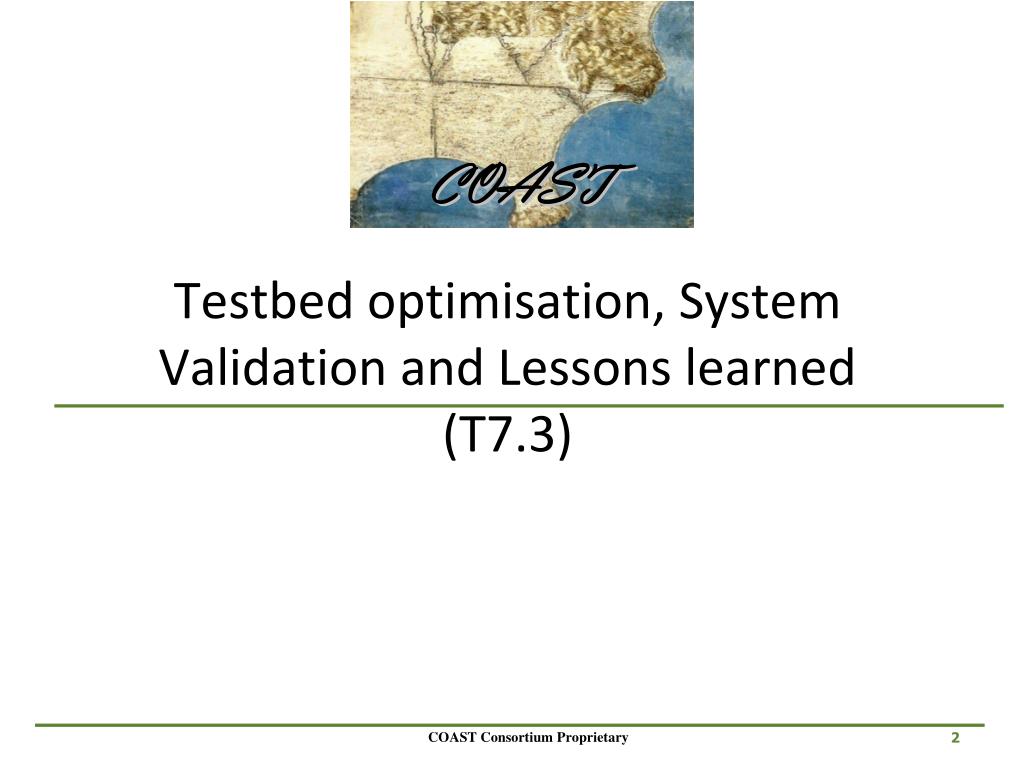 COAST

Testbed optimisation, System Validation and Lessons learned (T7.3)

COAST Consortium Proprietary

2